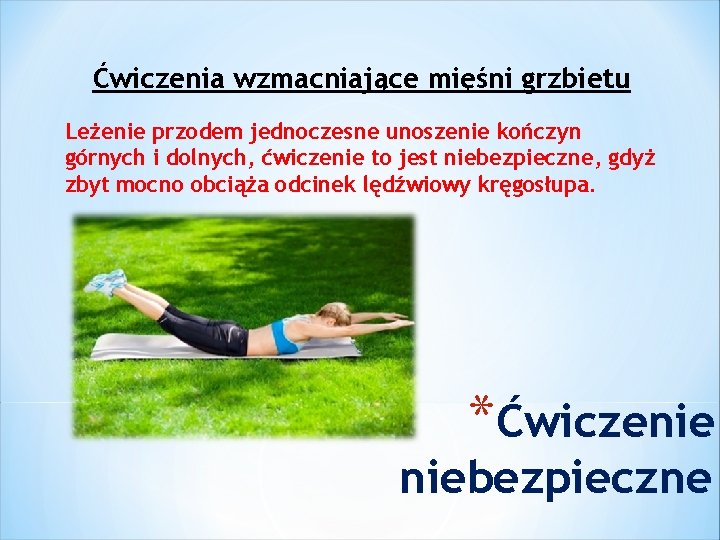 Ćwiczenia wzmacniające mięśni grzbietu

Leżenie przodem jednoczesne unoszenie kończyn górnych i dolnych, ćwiczenie to jest niebezpieczne, gdyż zbyt mocno obciąża odcinek lędźwiowy kręgosłupa.

*Ćwiczenie niebezpieczne